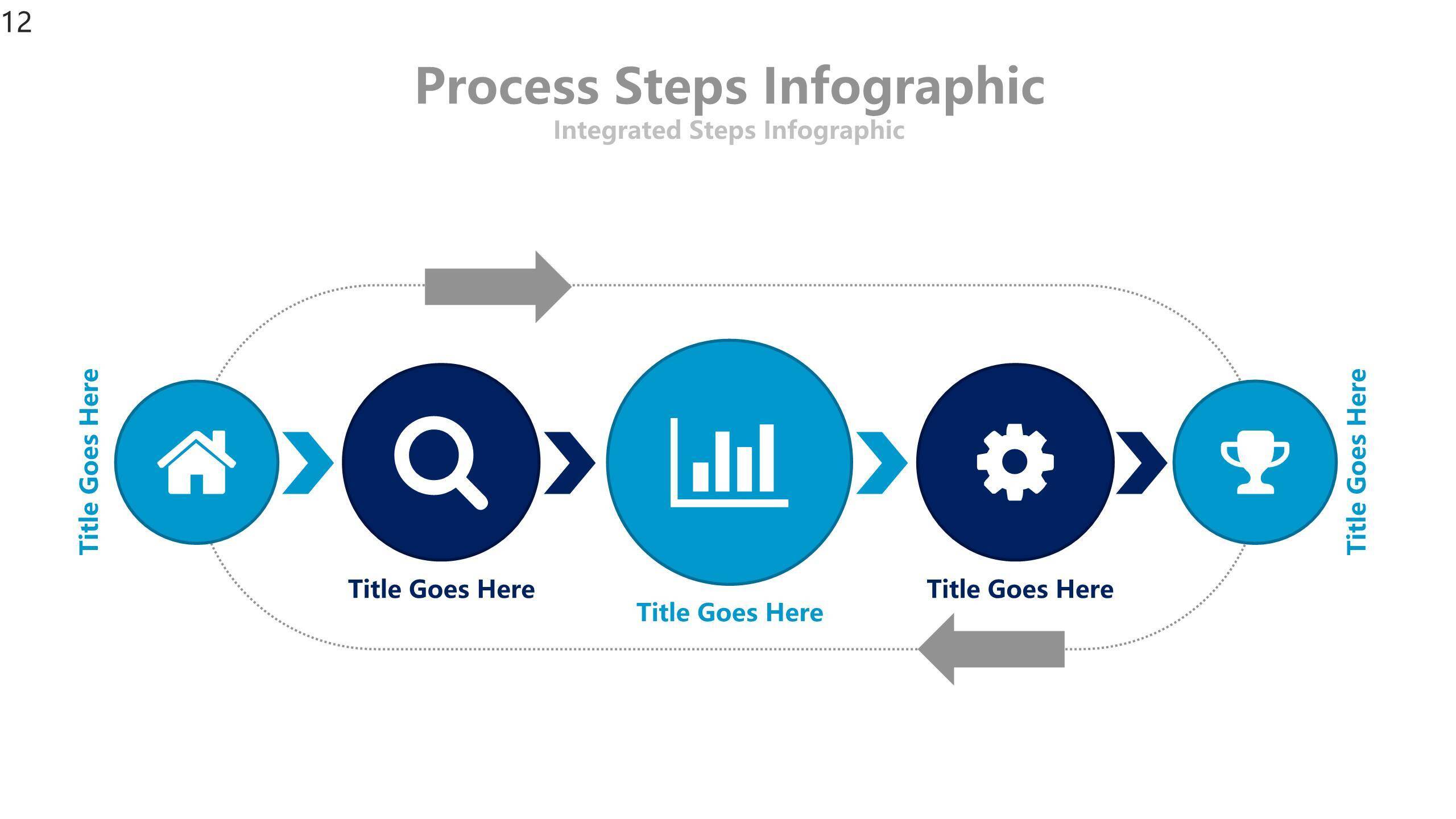 12

Process Steps Infographic
Integrated Steps Infographic

Title Goes Here

Title Goes Here

Title Goes Here

Title Goes Here

Title Goes Here